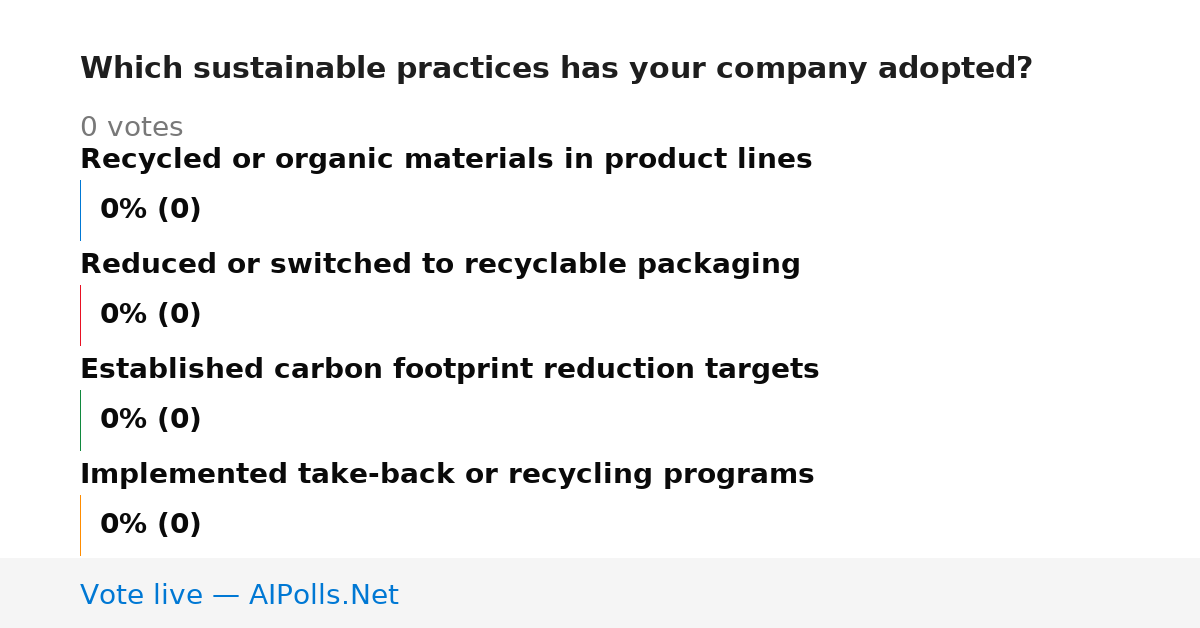 Which sustainable practices has your company adopted?

0 votes

Recycled or organic materials in product lines

0% (0)

Reduced or switched to recyclable packaging

0% (0)

Established carbon footprint reduction targets

0% (0)

Implemented take-back or recycling programs

0% (0)

Vote live — AIPolls.Net